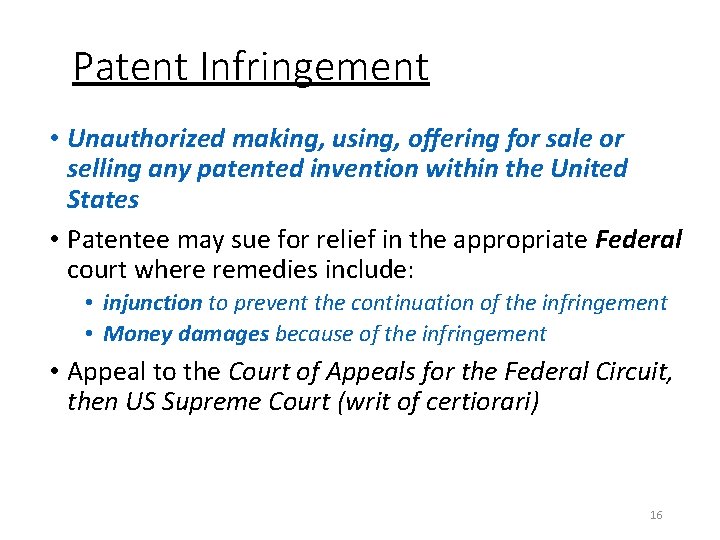 Patent Infringement

• Unauthorized making, using, offering for sale or selling any patented invention within the United States

• Patentee may sue for relief in the appropriate Federal court where remedies include:

• injunction to prevent the continuation of the infringement

• Money damages because of the infringement

• Appeal to the Court of Appeals for the Federal Circuit, then US Supreme Court (writ of certiorari)

16